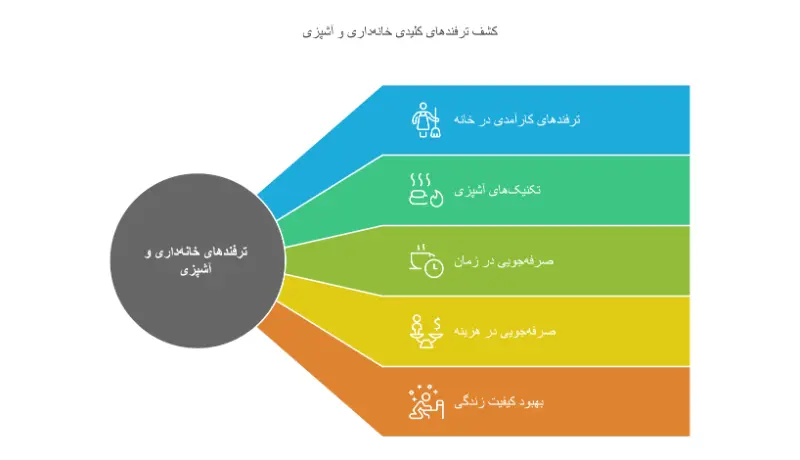 کشف ترفندهای کلیدی خانه‌داری و آشپزی

ترفندهای خانه‌داری و آشپزی

ترفندهای کارآمدی در خانه

تکنیک‌های آشپزی

صرفه‌جویی در زمان

صرفه‌جویی در هزینه

بهبود کیفیت زندگی